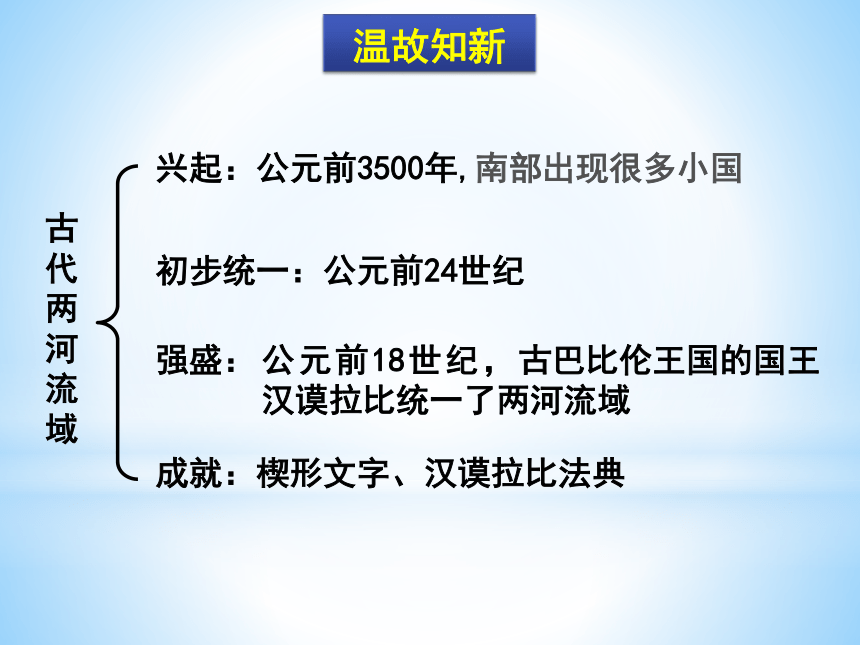 温故知新

古代两河流域

兴起：公元前3500年,南部出现很多小国

初步统一：公元前24世纪

强盛：公元前18世纪，古巴比伦王国的国王汉谟拉比统一了两河流域

成就：楔形文字、汉谟拉比法典